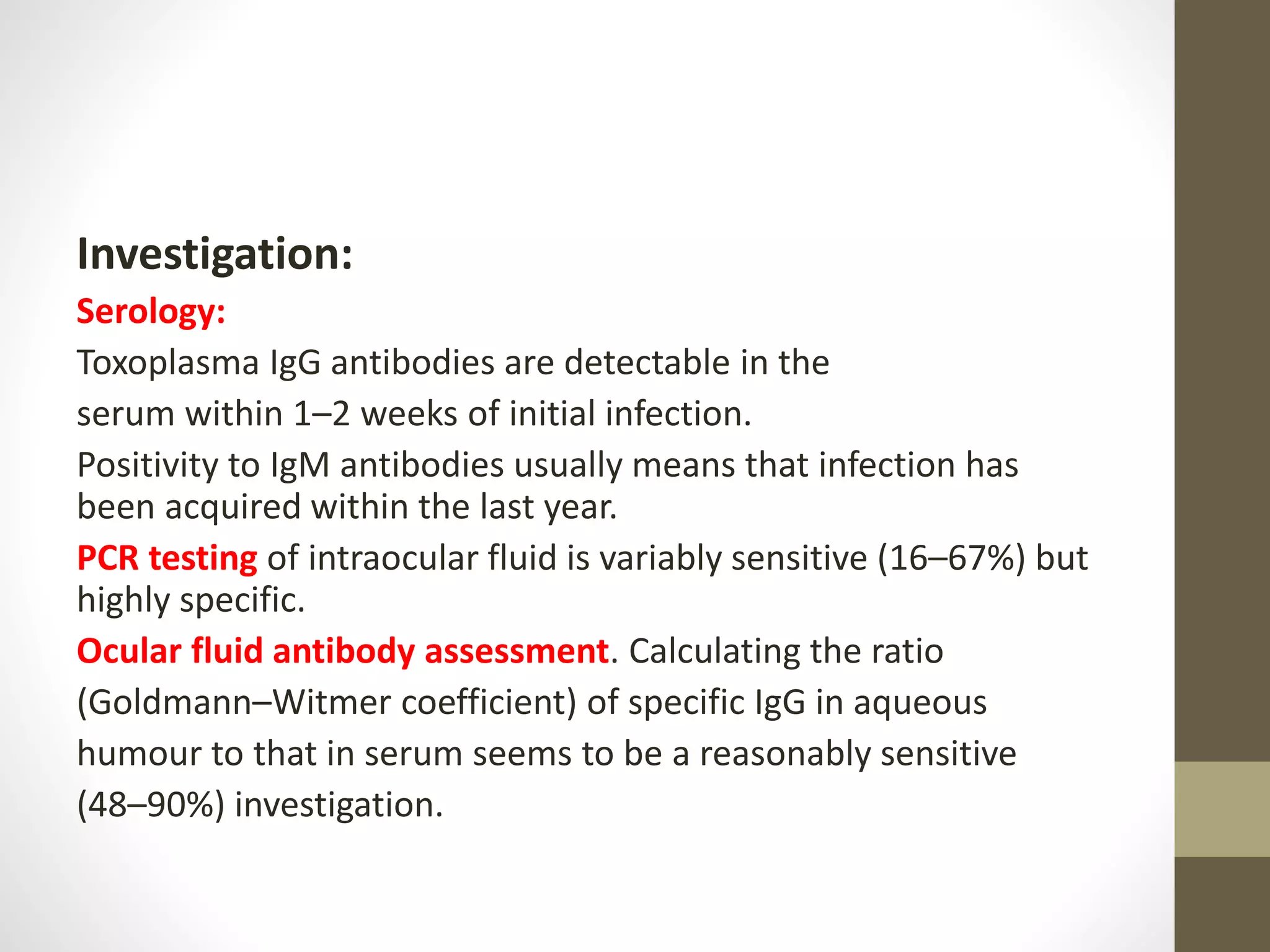 Investigation:

Serology:

Toxoplasma IgG antibodies are detectable in the serum within 1–2 weeks of initial infection.

Positivity to IgM antibodies usually means that infection has been acquired within the last year.

PCR testing of intraocular fluid is variably sensitive (16–67%) but highly specific.

Ocular fluid antibody assessment. Calculating the ratio (Goldmann–Witmer coefficient) of specific IgG in aqueous humour to that in serum seems to be a reasonably sensitive (48–90%) investigation.